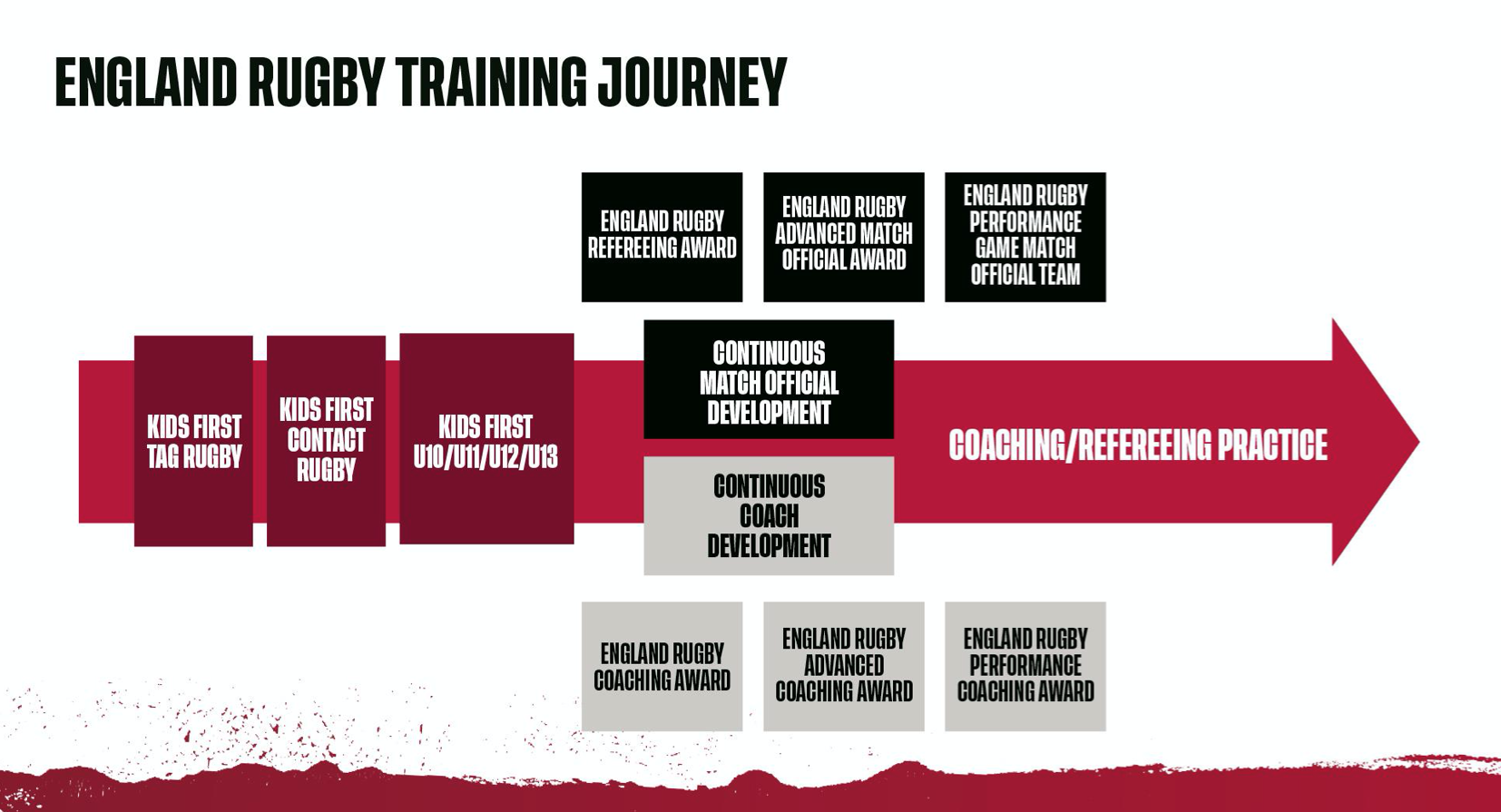 ENGLAND RUGBY TRAINING JOURNEY

ENGLAND RUGBY REFEREEING AWARD

ENGLAND RUGBY ADVANCED MATCH OFFICIAL AWARD

ENGLAND RUGBY PERFORMANCE GAME MATCH OFFICIAL TEAM

KIDS FIRST TAG RUGBY

KIDS FIRST CONTACT RUGBY

KIDS FIRST U10/U11/U12/U13

CONTINUOUS MATCH OFFICIAL DEVELOPMENT

CONTINUOUS COACH DEVELOPMENT

COACHING/REFEREEING PRACTICE

ENGLAND RUGBY COACHING AWARD

ENGLAND RUGBY ADVANCED COACHING AWARD

ENGLAND RUGBY PERFORMANCE COACHING AWARD